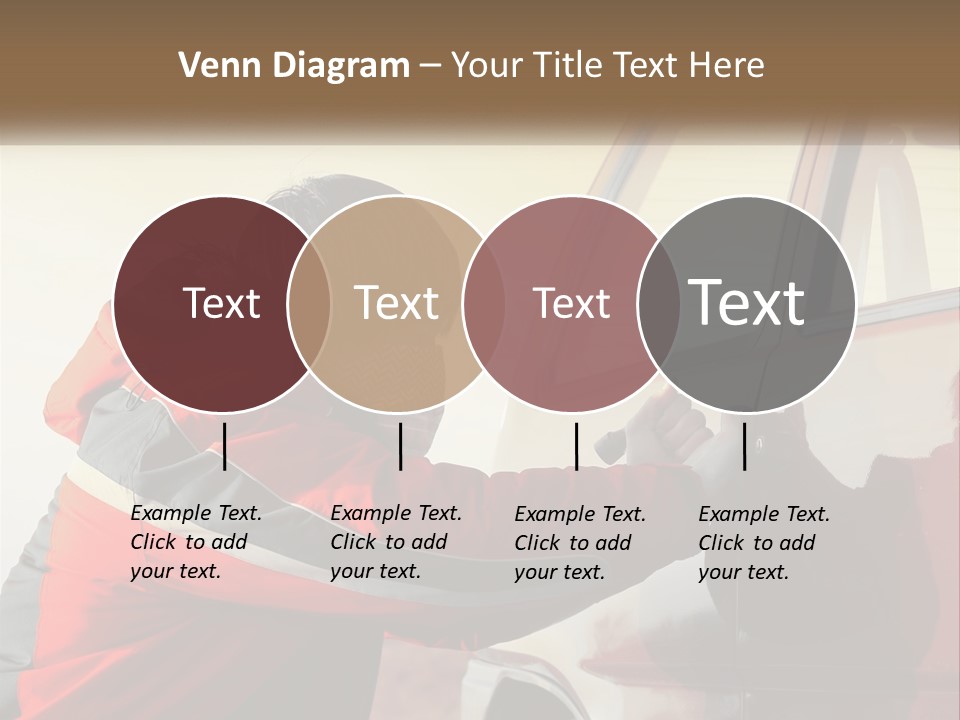 Venn Diagram – Your Title Text Here

Text

Text

Text

Text

Example Text. Click to add your text.

Example Text. Click to add your text.

Example Text. Click to add your text.

Example Text. Click to add your text.